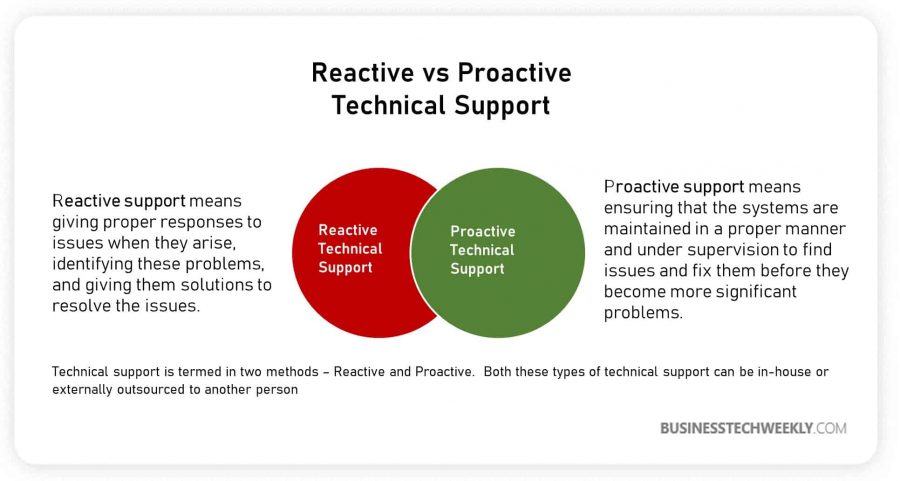 Reactive vs Proactive Technical Support

Reactive support means giving proper responses to issues when they arise, identifying these problems, and giving them solutions to resolve the issues.

Reactive Technical Support

Proactive Technical Support

Proactive support means ensuring that the systems are maintained in a proper manner and under supervision to find issues and fix them before they become more significant problems.

Technical support is termed in two methods – Reactive and Proactive. Both these types of technical support can be in-house or externally outsourced to another person

BUSINESSTECHWEEKLY.COM